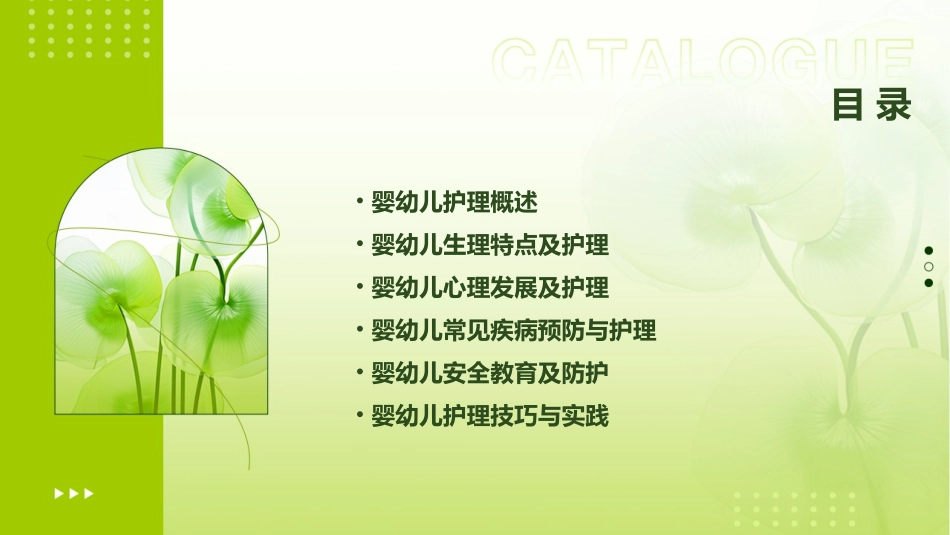 CATALOGUE

目录

• 婴幼儿护理概述
• 婴幼儿生理特点及护理
• 婴幼儿心理发展及护理
• 婴幼儿常见疾病预防与护理
• 婴幼儿安全教育及防护
• 婴幼儿护理技巧与实践